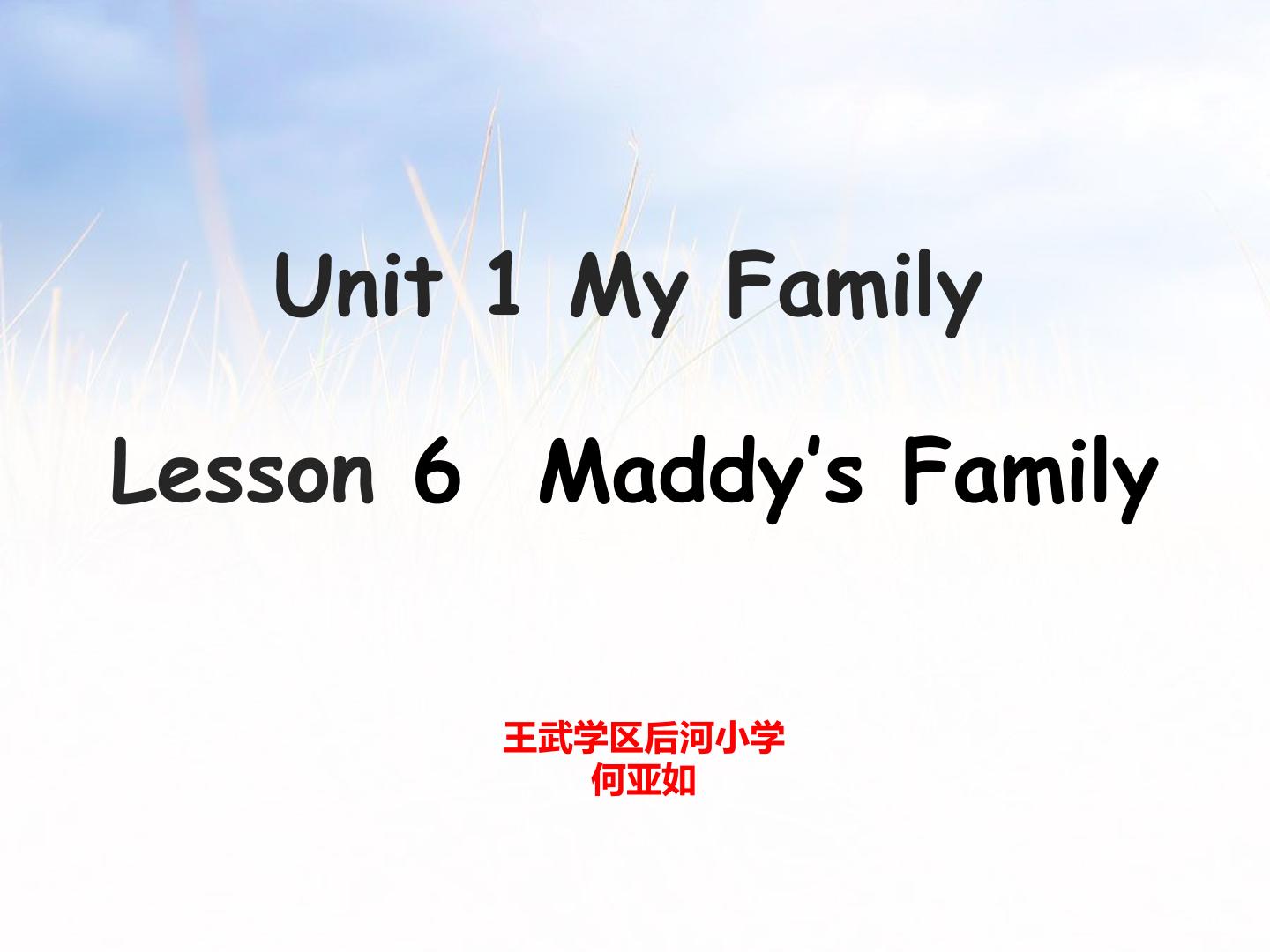 Unit 1 My Family

Lesson 6 Maddy's Family

王武学区后河小学
何亚如